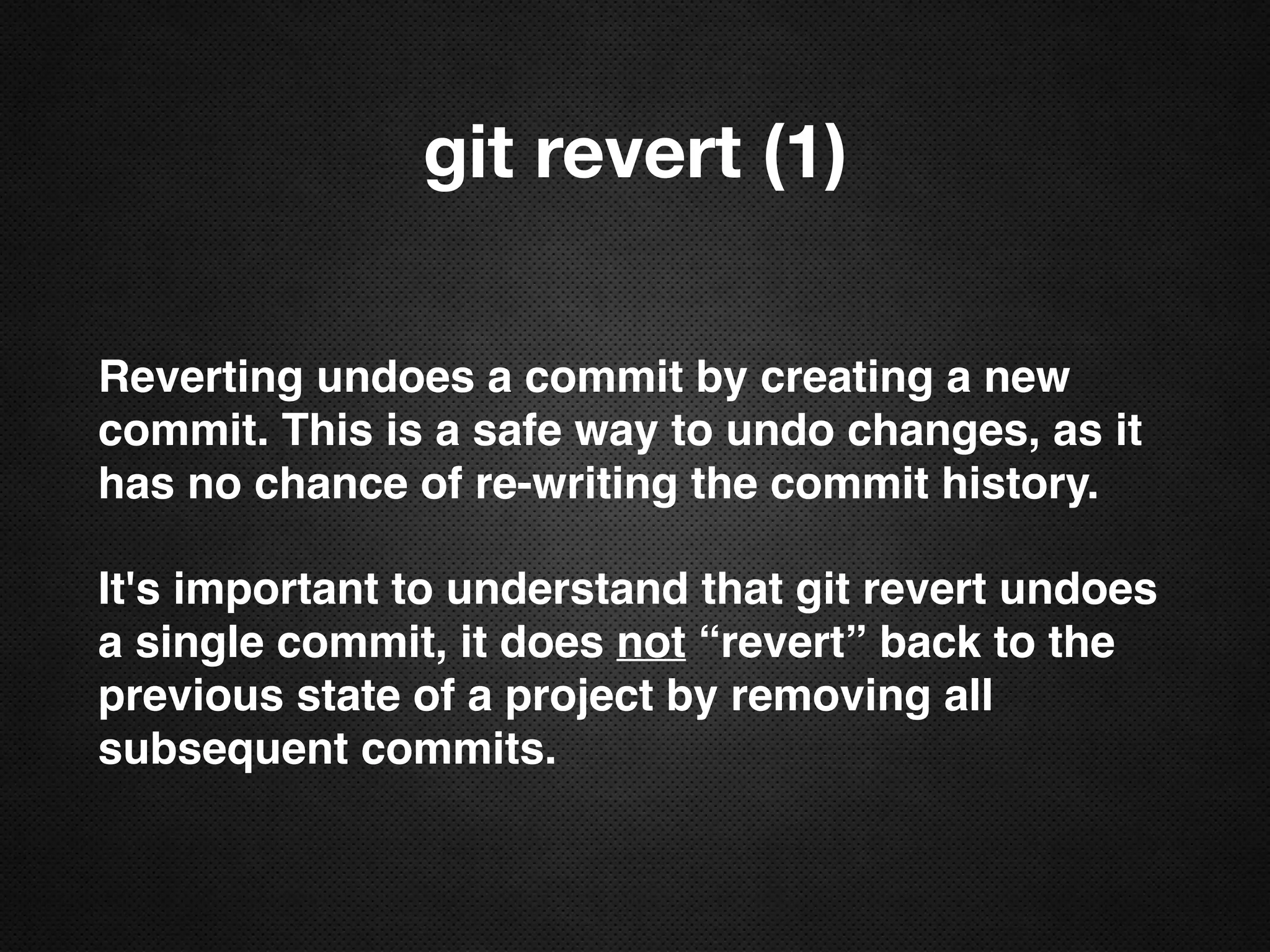 git revert (1)

Reverting undoes a commit by creating a new commit. This is a safe way to undo changes, as it has no chance of re-writing the commit history.

It's important to understand that git revert undoes a single commit, it does not “revert” back to the previous state of a project by removing all subsequent commits.